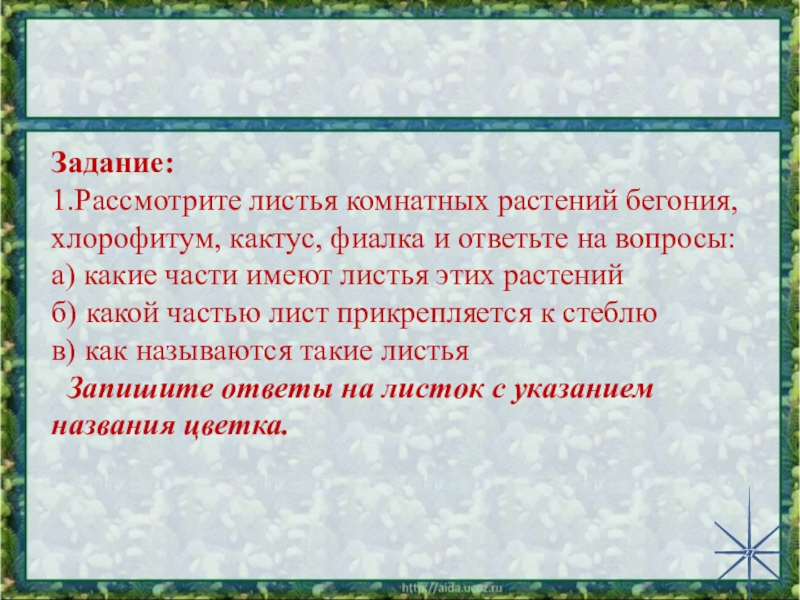 Задание:
1.Рассмотрите листья комнатных растений бегония, хлорофитум, кактус, фиалка и ответьте на вопросы:
а) какие части имеют листья этих растений
б) какой частью лист прикрепляется к стеблю
в) как называются такие листья
Запишите ответы на листок с указанием названия цветка.

27

http://aida.ucoz.ru